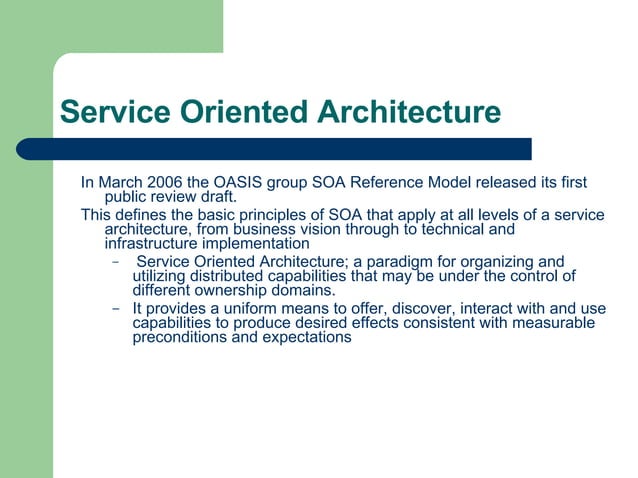 Service Oriented Architecture

In March 2006 the OASIS group SOA Reference Model released its first public review draft.

This defines the basic principles of SOA that apply at all levels of a service architecture, from business vision through to technical and infrastructure implementation

– Service Oriented Architecture; a paradigm for organizing and utilizing distributed capabilities that may be under the control of different ownership domains.

– It provides a uniform means to offer, discover, interact with and use capabilities to produce desired effects consistent with measurable preconditions and expectations